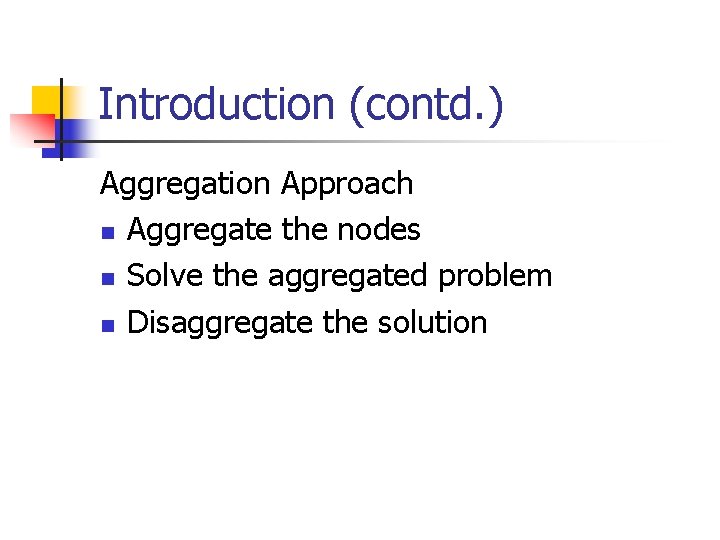 Introduction (contd.)

Aggregation Approach

- Aggregate the nodes
- Solve the aggregated problem
- Disaggregate the solution